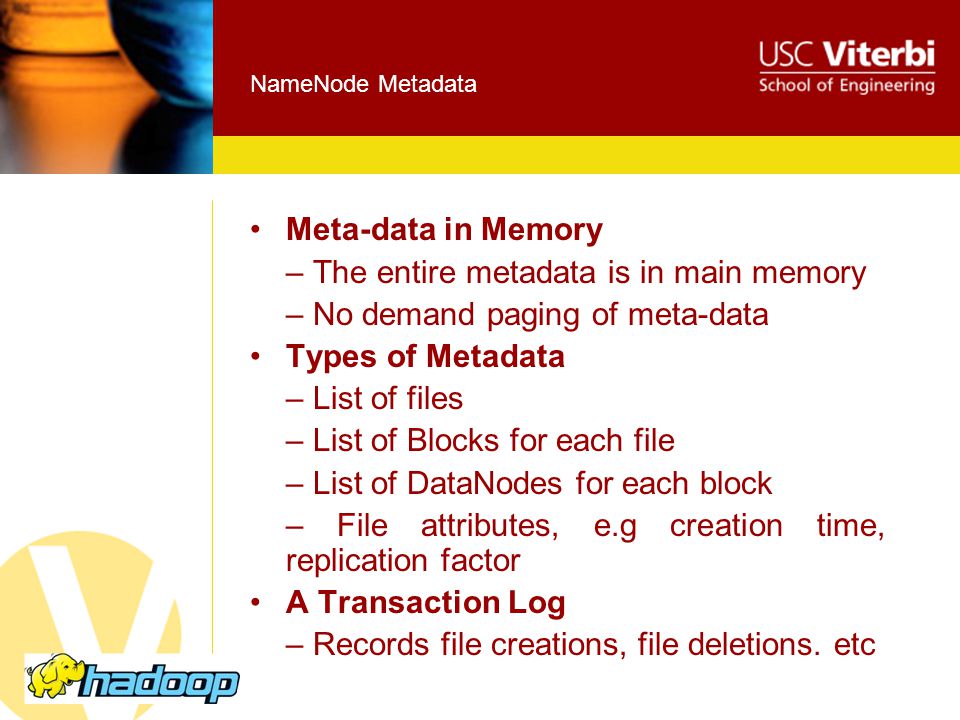 NameNode Metadata

USC Viterbi
School of Engineering

• Meta-data in Memory
– The entire metadata is in main memory
– No demand paging of meta-data
• Types of Metadata
– List of files
– List of Blocks for each file
– List of DataNodes for each block
– File attributes, e.g creation time, replication factor
• A Transaction Log
– Records file creations, file deletions. etc

hadoop